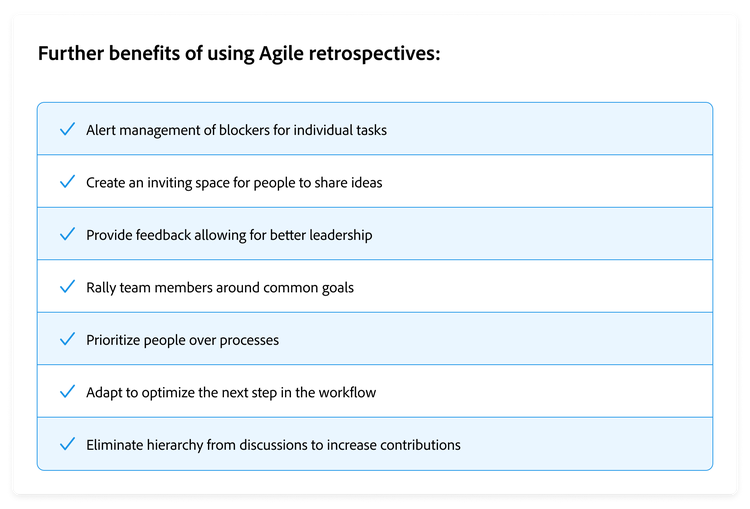 Further benefits of using Agile retrospectives:

✓ Alert management of blockers for individual tasks

✓ Create an inviting space for people to share ideas

✓ Provide feedback allowing for better leadership

✓ Rally team members around common goals

✓ Prioritize people over processes

✓ Adapt to optimize the next step in the workflow

✓ Eliminate hierarchy from discussions to increase contributions